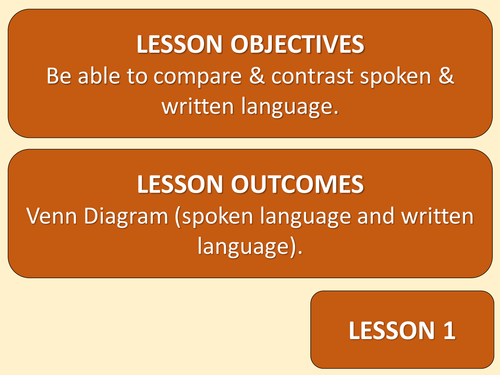 LESSON OBJECTIVES
Be able to compare & contrast spoken & written language.

LESSON OUTCOMES
Venn Diagram (spoken language and written language).

LESSON 1